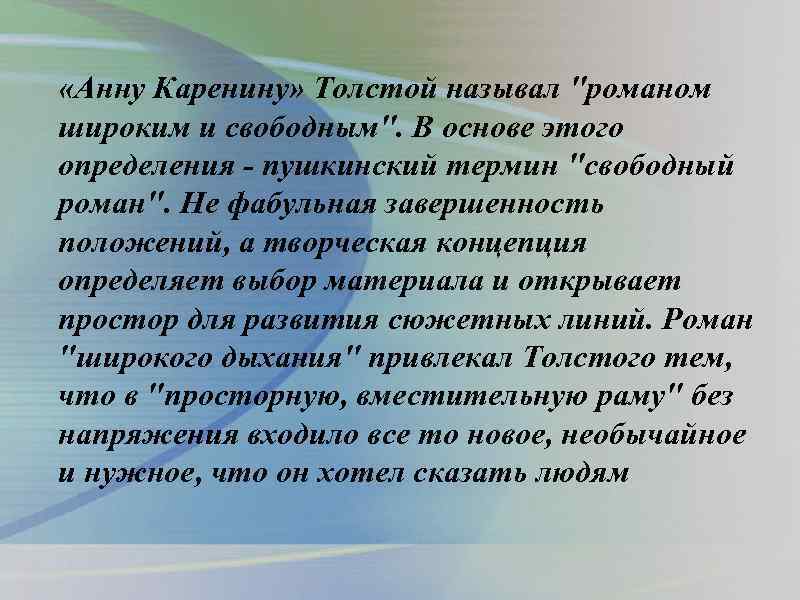 «Анну Каренину» Толстой называл "романом широким и свободным". В основе этого определения - пушкинский термин "свободный роман". Не фабульная завершенность положений, а творческая концепция определяет выбор материала и открывает простор для развития сюжетных линий. Роман "широкого дыхания" привлекал Толстого тем, что в "просторную, вместительную раму" без напряжения входило все то новое, необычайное и нужное, что он хотел сказать людям